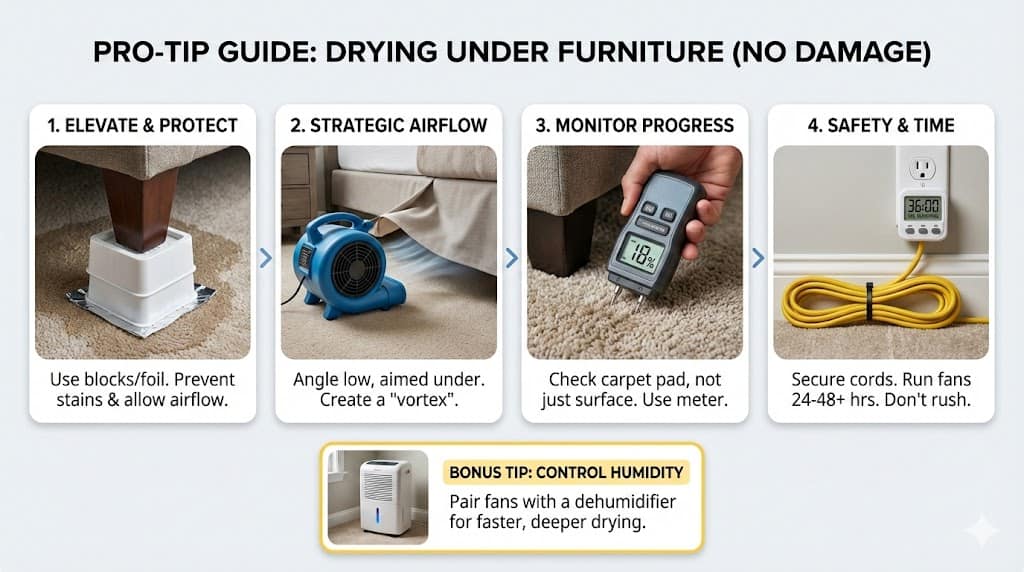 PRO-TIP GUIDE: DRYING UNDER FURNITURE (NO DAMAGE)

1. ELEVATE & PROTECT

Use blocks/foil. Prevent stains & allow airflow.

2. STRATEGIC AIRFLOW

Angle low, aimed under. Create a "vortex".

3. MONITOR PROGRESS

18%

Check carpet pad, not just surface. Use meter.

4. SAFETY & TIME

36:00

Secure cords. Run fans 24-48+ hrs. Don't rush.

BONUS TIP: CONTROL HUMIDITY

Pair fans with a dehumidifier for faster, deeper drying.